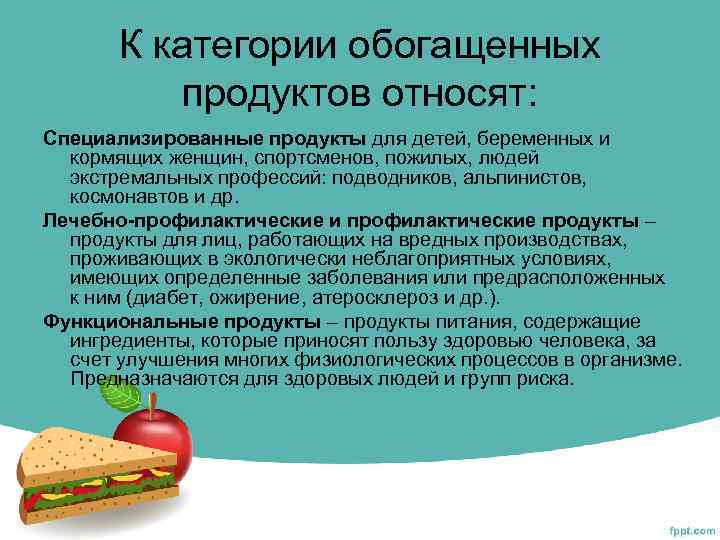 К категории обогащенных продуктов относят:

Специализированные продукты для детей, беременных и кормящих женщин, спортсменов, пожилых, людей экстремальных профессий: подводников, альпинистов, космонавтов и др.

Лечебно-профилактические и профилактические продукты – продукты для лиц, работающих на вредных производствах, проживающих в экологически неблагоприятных условиях, имеющих определенные заболевания или предрасположенных к ним (диабет, ожирение, атеросклероз и др.).

Функциональные продукты – продукты питания, содержащие ингредиенты, которые приносят пользу здоровью человека, за счет улучшения многих физиологических процессов в организме. Предназначаются для здоровых людей и групп риска.

fppt.com